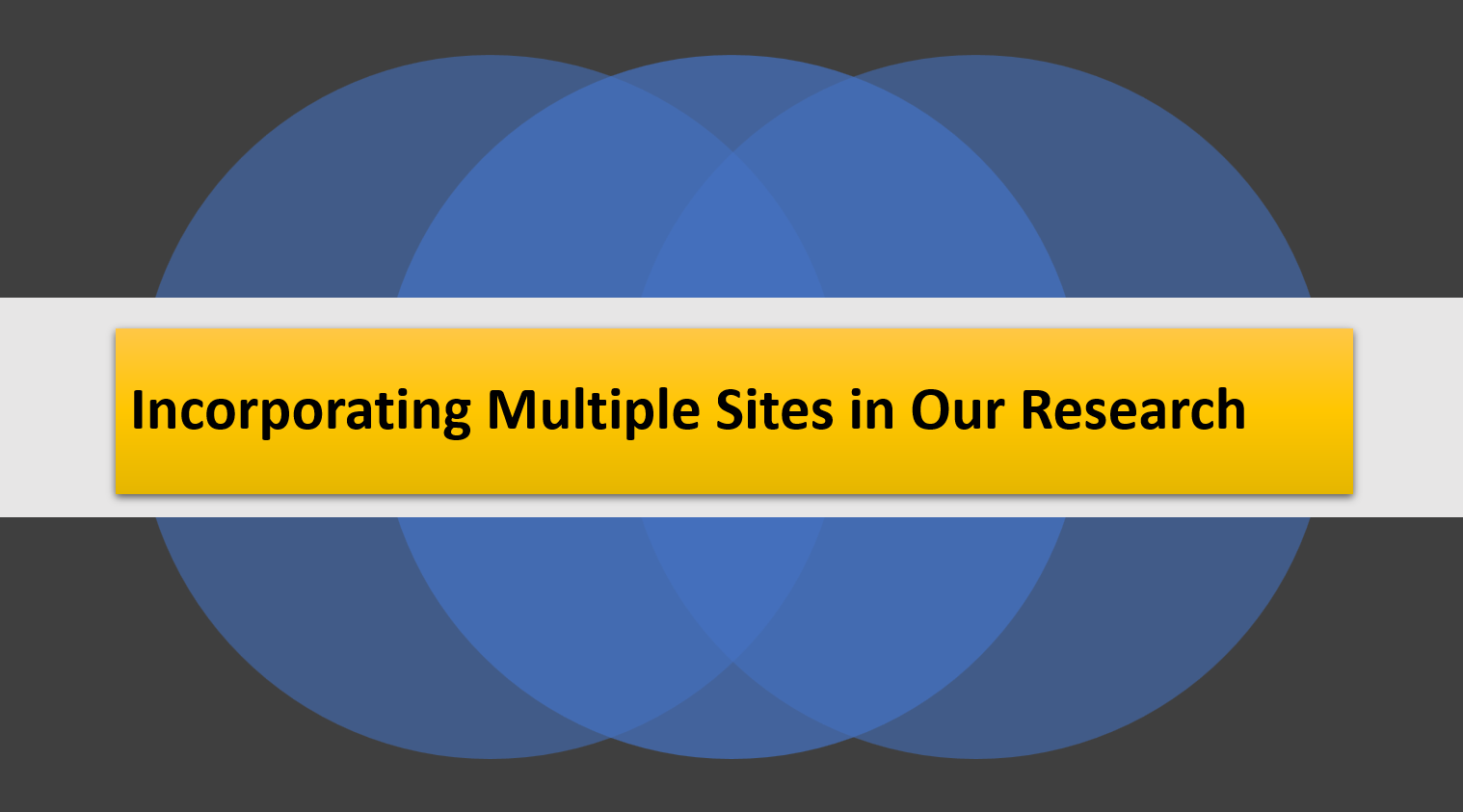 Incorporating Multiple Sites in Our Research